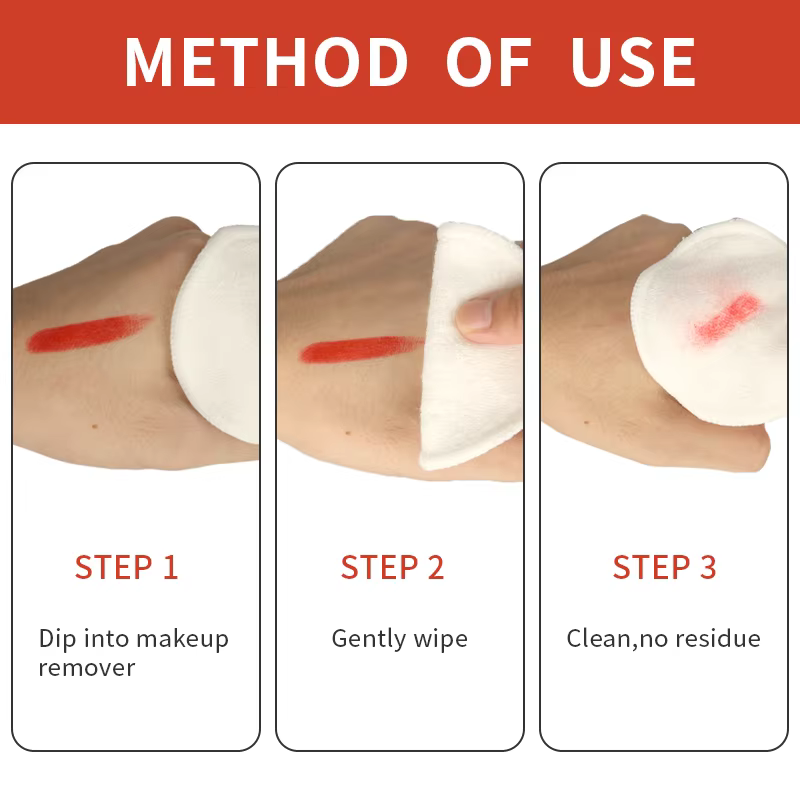 METHOD OF USE

STEP 1

Dip into makeup remover

STEP 2

Gently wipe

STEP 3

Clean,no residue